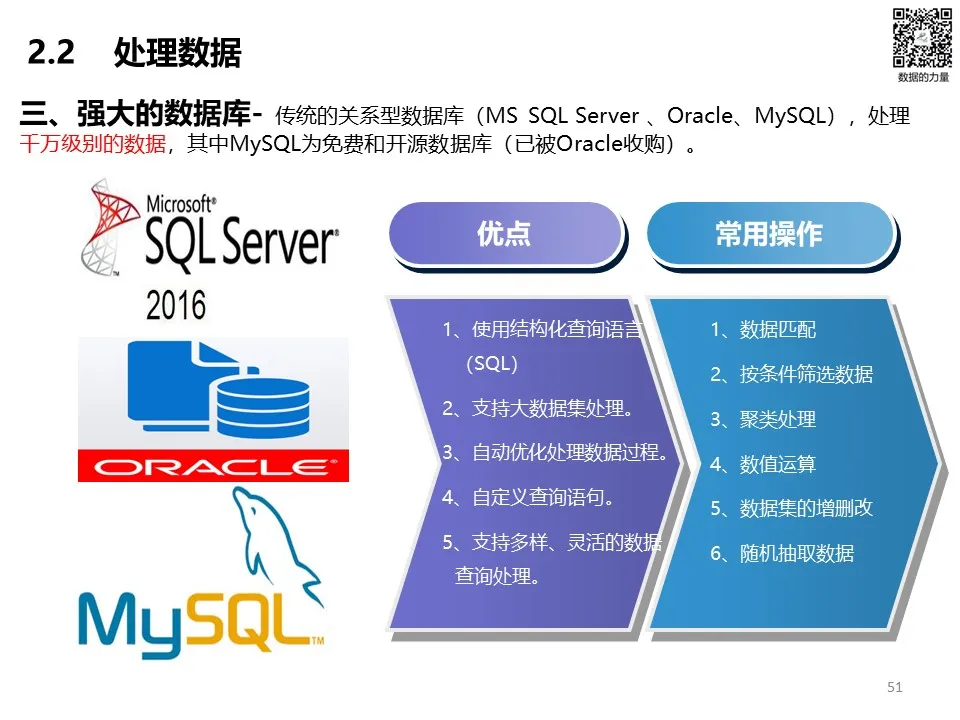 2.2 处理数据

数据的力量

三、强大的数据库- 传统的关系型数据库（MS SQL Server 、Oracle、MySQL），处理千万级别的数据，其中MySQL为免费和开源数据库（已被Oracle收购）。

Microsoft® SQL Server® 2016

ORACLE®

MySQL™

优点

1、使用结构化查询语言（SQL）
2、支持大数据集处理。
3、自动优化处理数据过程。
4、自定义查询语句。
5、支持多样、灵活的数据查询处理。

常用操作

1、数据匹配
2、按条件筛选数据
3、聚类处理
4、数值运算
5、数据集的增删改
6、随机抽取数据

51